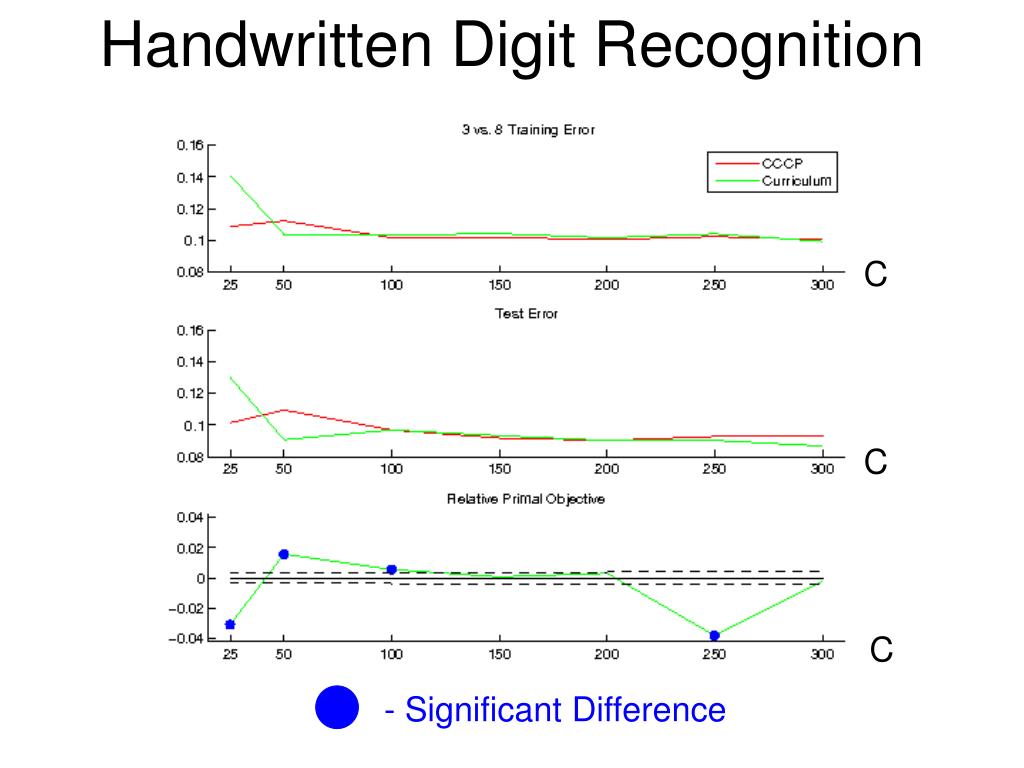 Handwritten Digit Recognition

3 vs. 8 Training Error

CCCP
Curriculum

0.16
0.14
0.12
0.1
0.08

25 50 100 150 200 250 300

C

Test Error

0.16
0.14
0.12
0.1
0.08

25 50 100 150 200 250 300

C

Relative Primal Objective

0.04
0.02
0
−0.02
−0.04

25 50 100 150 200 250 300

C

- Significant Difference